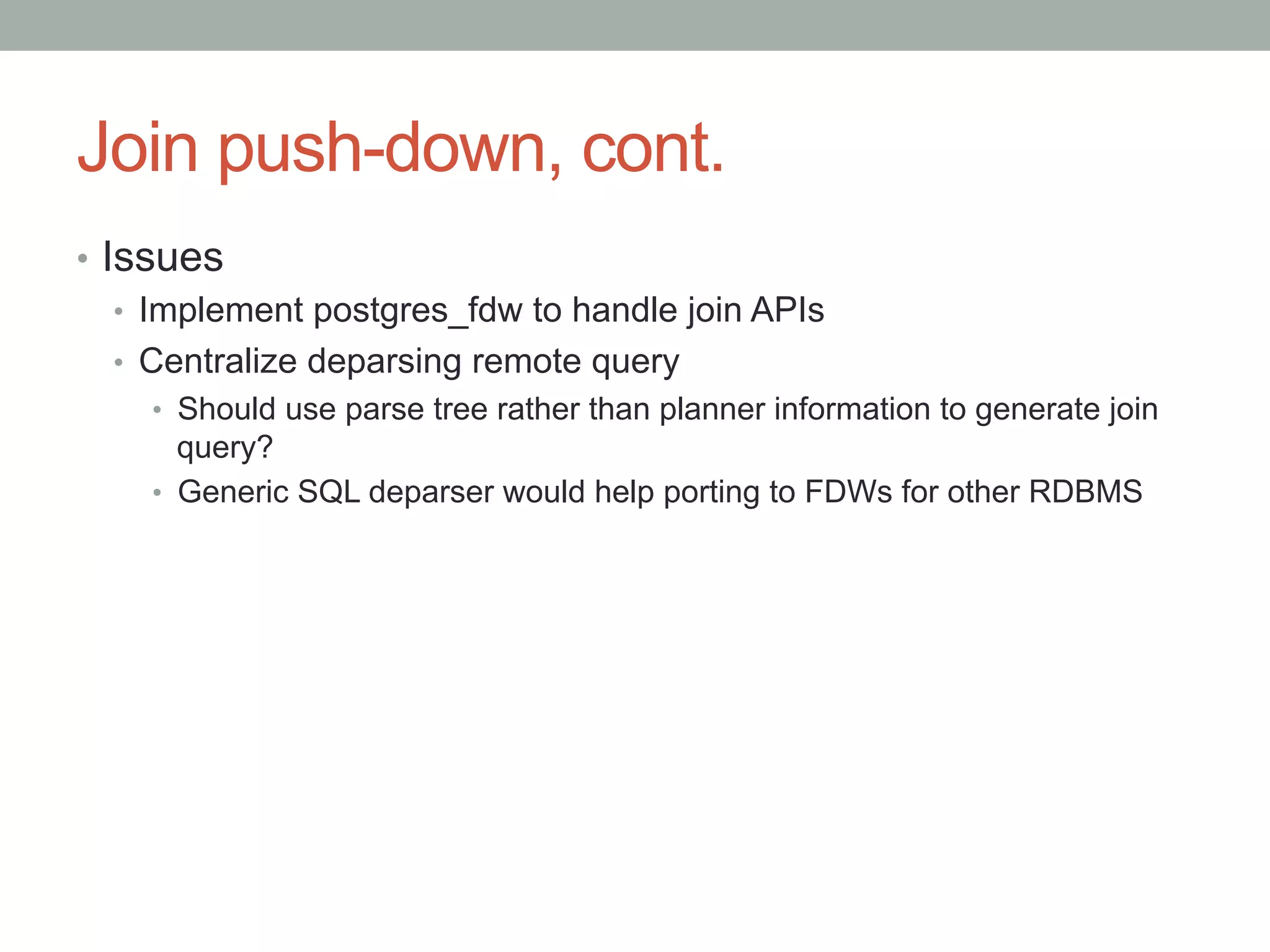 Join push-down, cont.

• Issues
  • Implement postgres_fdw to handle join APIs
  • Centralize deparsing remote query
    • Should use parse tree rather than planner information to generate join query?
    • Generic SQL deparser would help porting to FDWs for other RDBMS